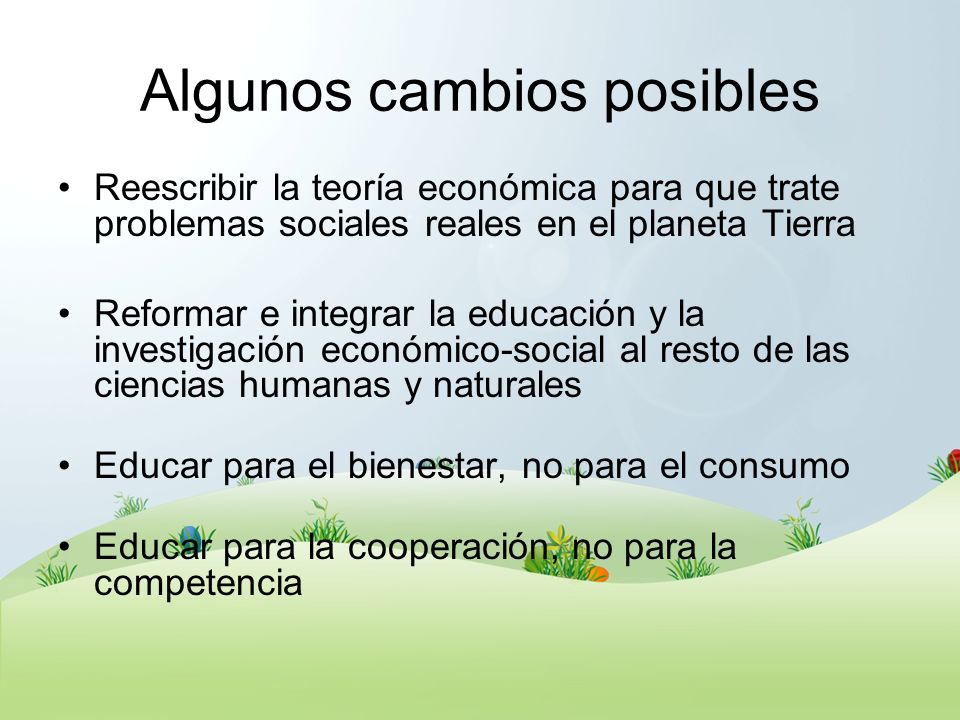 Algunos cambios posibles

• Reescribir la teoría económica para que trate problemas sociales reales en el planeta Tierra

• Reformar e integrar la educación y la investigación económico-social al resto de las ciencias humanas y naturales

• Educar para el bienestar, no para el consumo

• Educar para la cooperación, no para la competencia